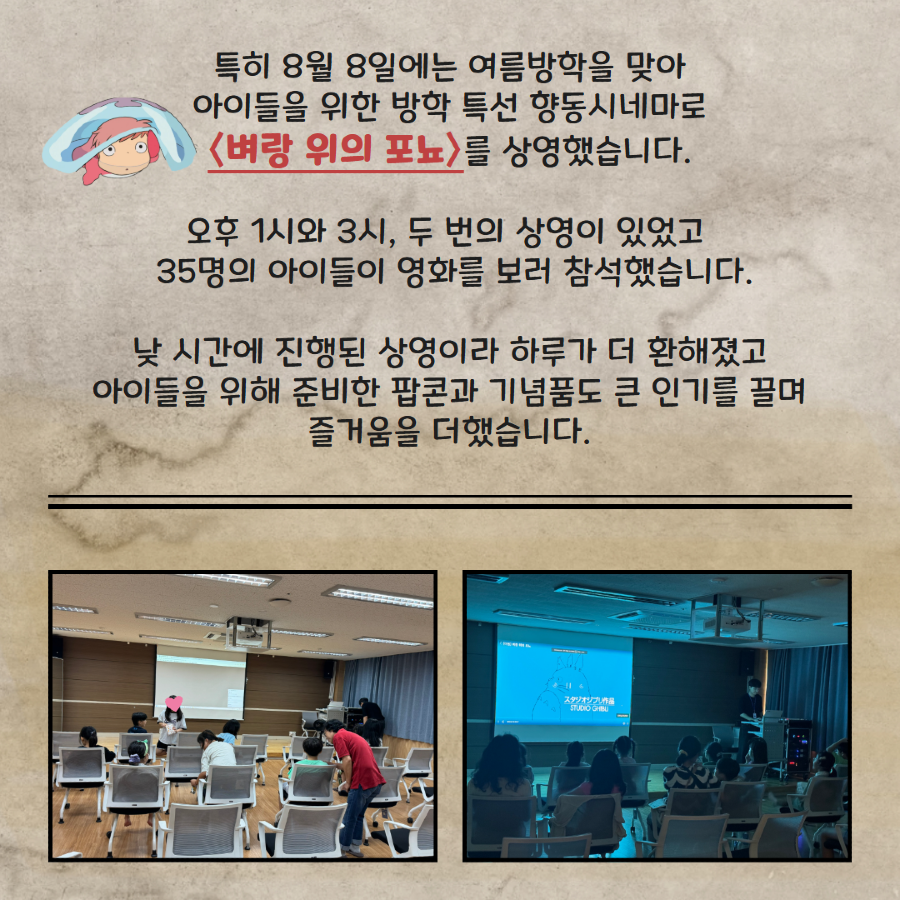 특히 8월 8일에는 여름방학을 맞아 아이들을 위한 방학 특선 향동시네마로 〈벼랑 위의 포뇨〉를 상영했습니다.

오후 1시와 3시, 두 번의 상영이 있었고 35명의 아이들이 영화를 보러 참석했습니다.

낮 시간에 진행된 상영이라 하루가 더 환해졌고 아이들을 위해 준비한 팝콘과 기념품도 큰 인기를 끌며 즐거움을 더했습니다.

スタジオジブリ作品
STUDIO GHIBLI